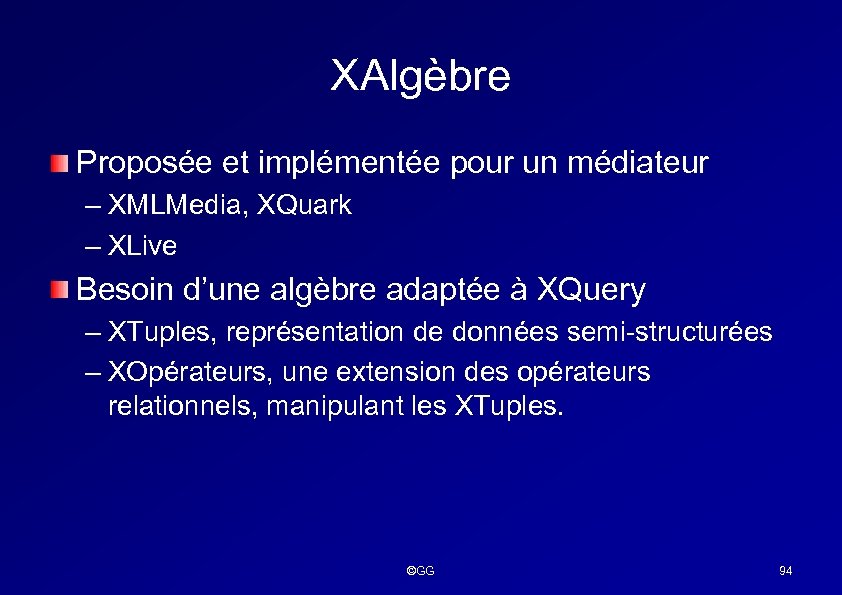 XAlgèbre

Proposée et implémentée pour un médiateur
– XMLMedia, XQuark
– XLive

Besoin d'une algèbre adaptée à XQuery
– XTuples, représentation de données semi-structurées
– XOpérateurs, une extension des opérateurs relationnels, manipulant les XTuples.

©GG

94